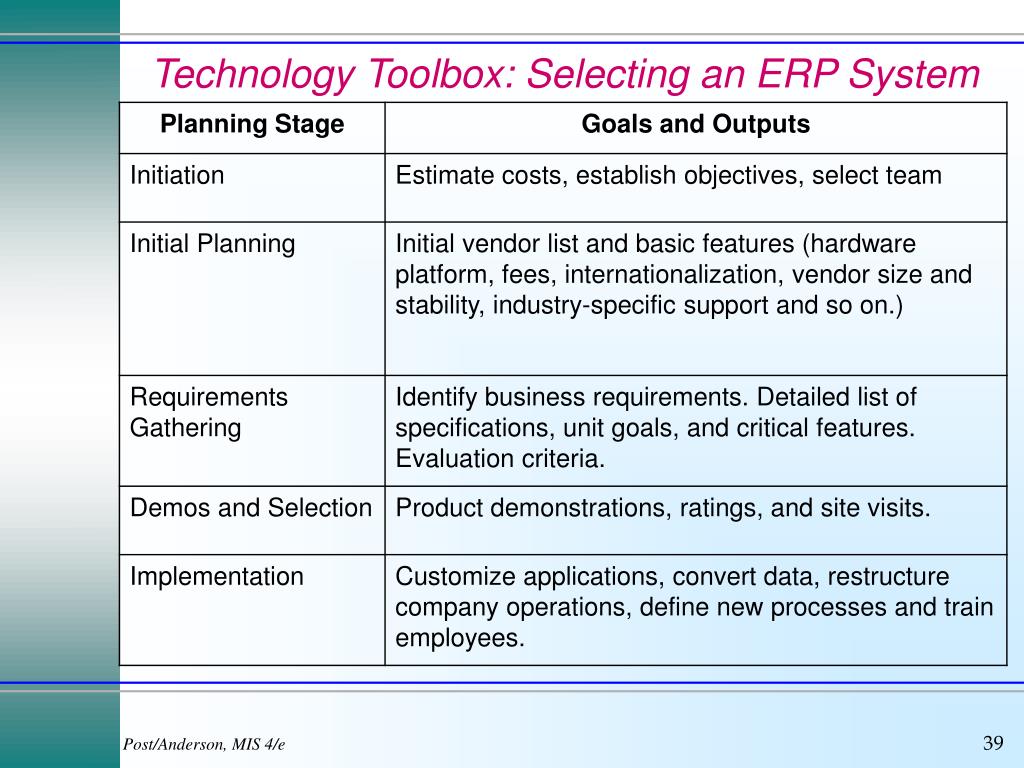 Technology Toolbox: Selecting an ERP System

| Planning Stage | Goals and Outputs |
|---|---|
| Initiation | Estimate costs, establish objectives, select team |
| Initial Planning | Initial vendor list and basic features (hardware platform, fees, internationalization, vendor size and stability, industry-specific support and so on.) |
| Requirements Gathering | Identify business requirements. Detailed list of specifications, unit goals, and critical features. Evaluation criteria. |
| Demos and Selection | Product demonstrations, ratings, and site visits. |
| Implementation | Customize applications, convert data, restructure company operations, define new processes and train employees. |

Post/Anderson, MIS 4/e

39